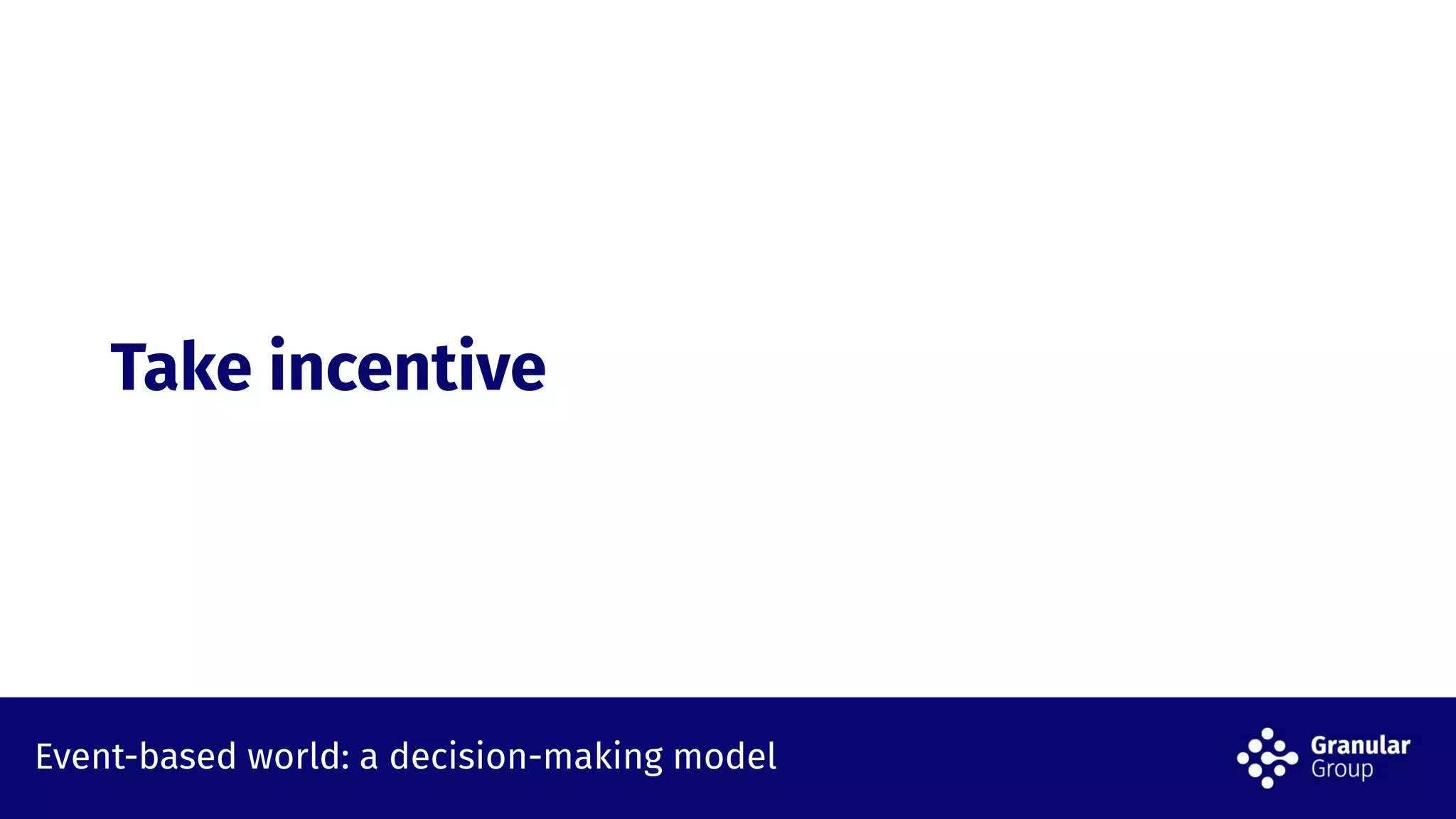 Take incentive

Event-based world: a decision-making model

Granular
Group